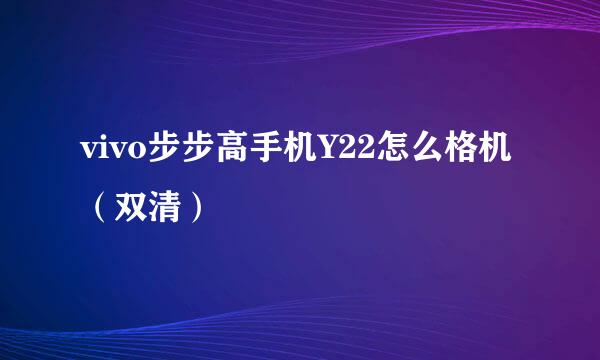 vivo步步高手机Y22怎么格机（双清）